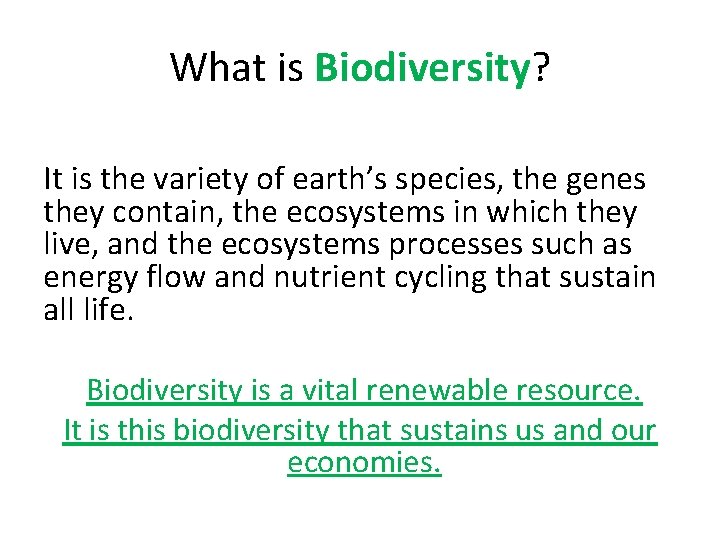 What is Biodiversity?

It is the variety of earth’s species, the genes they contain, the ecosystems in which they live, and the ecosystems processes such as energy flow and nutrient cycling that sustain all life.

Biodiversity is a vital renewable resource.
It is this biodiversity that sustains us and our economies.